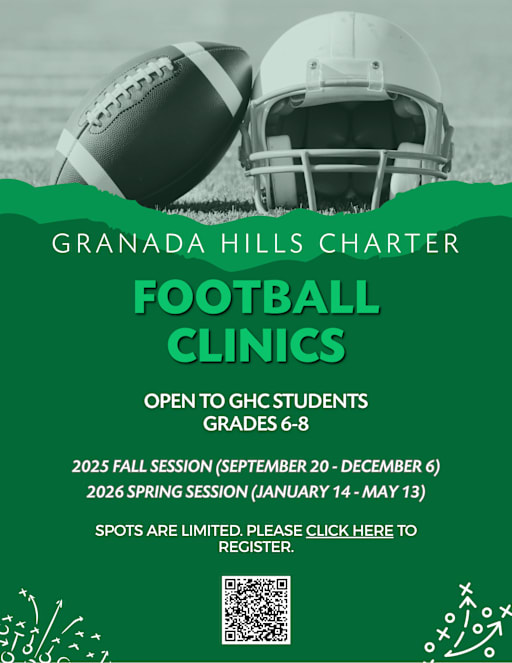 GRANADA HILLS CHARTER

FOOTBALL CLINICS

OPEN TO GHC STUDENTS
GRADES 6-8

2025 FALL SESSION (SEPTEMBER 20 - DECEMBER 6)
2026 SPRING SESSION (JANUARY 14 - MAY 13)

SPOTS ARE LIMITED. PLEASE CLICK HERE TO REGISTER.